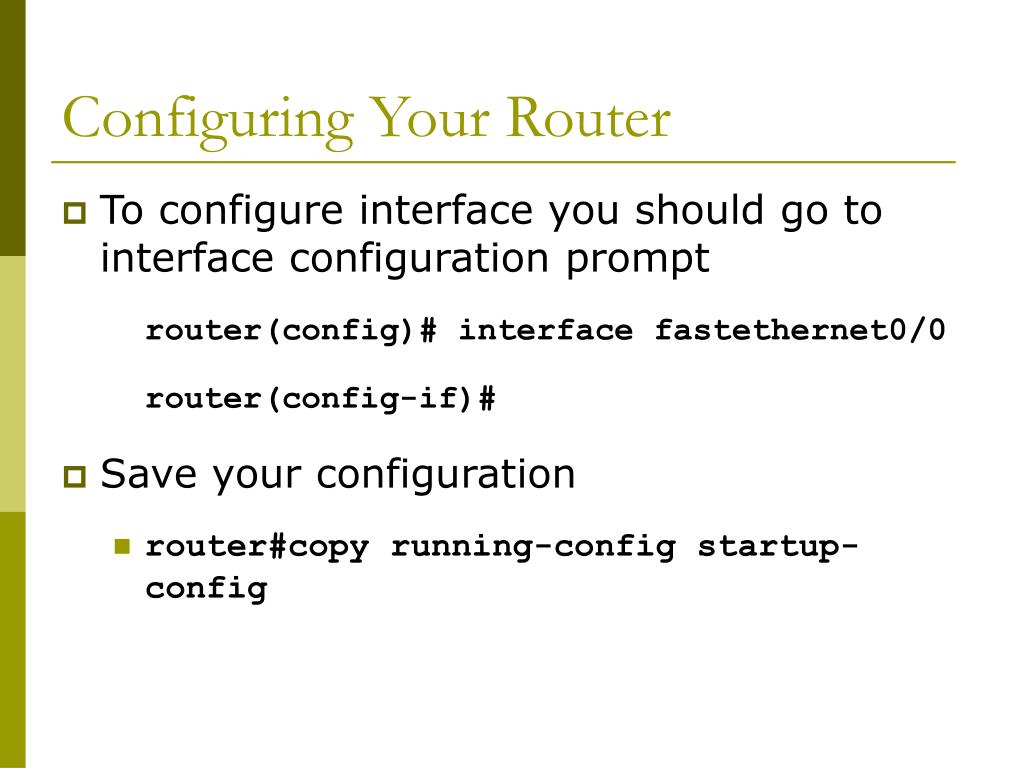 Configuring Your Router

To configure interface you should go to interface configuration prompt

router(config)# interface fastethernet0/0

router(config-if)#

Save your configuration

router#copy running-config startup-config